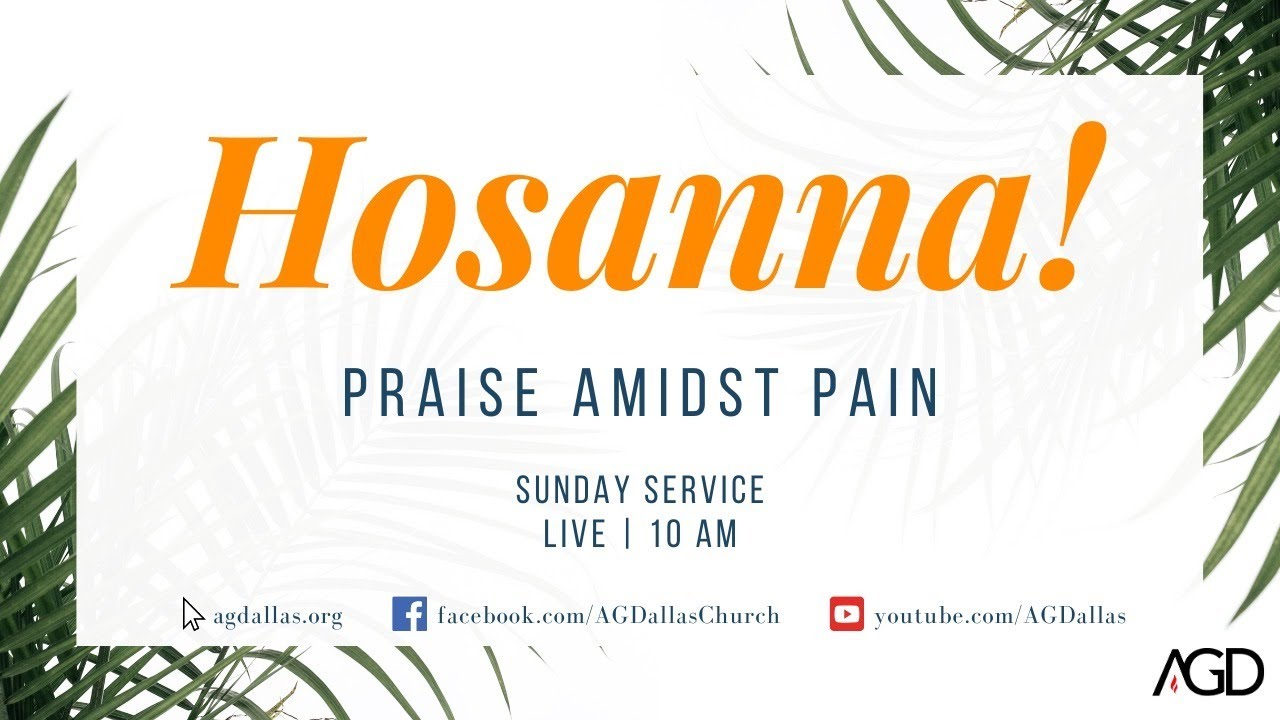 Hosanna!

PRAISE AMIDST PAIN

SUNDAY SERVICE
LIVE | 10 AM

agdallas.org facebook.com/AGDallasChurch youtube.com/AGDallas

AGD